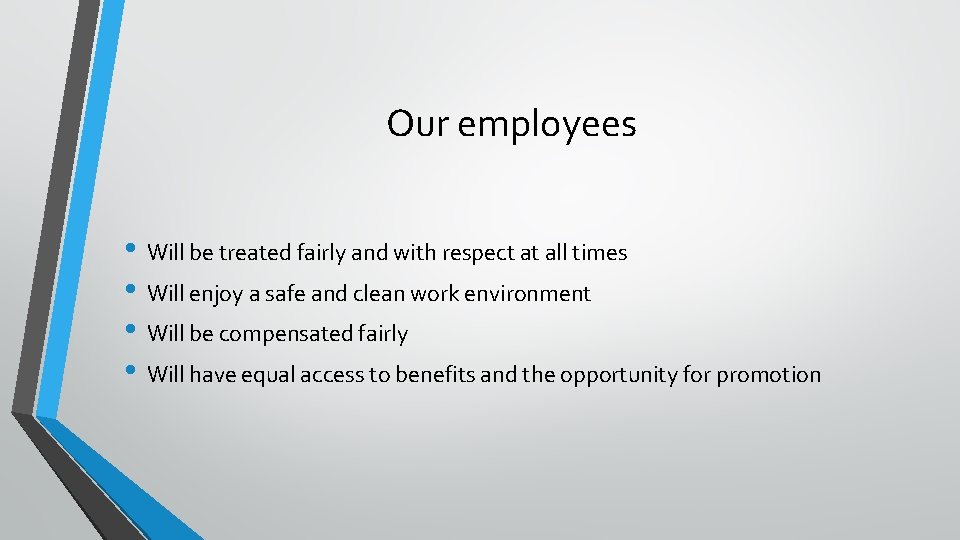 Our employees

• Will be treated fairly and with respect at all times
• Will enjoy a safe and clean work environment
• Will be compensated fairly
• Will have equal access to benefits and the opportunity for promotion